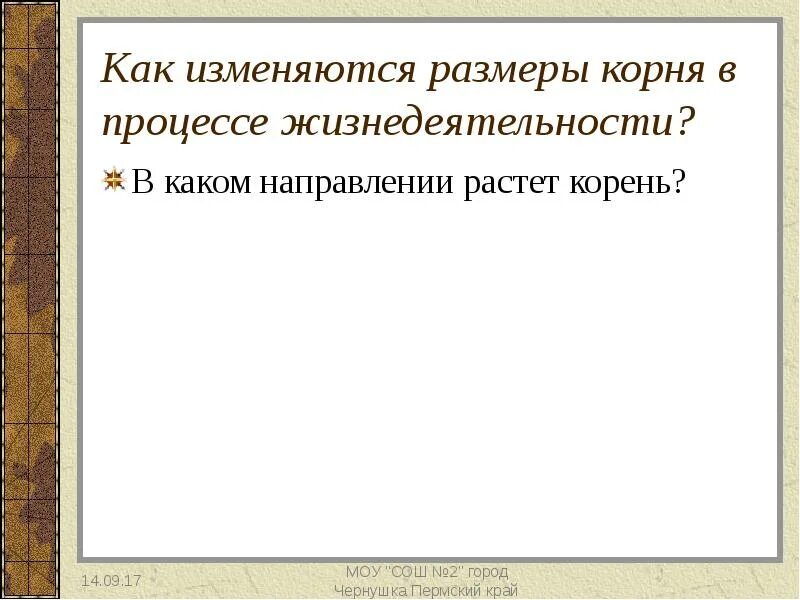 Как изменяются размеры корня в процессе жизнедеятельности?

В каком направлении растет корень?

14.09.17

МОУ "СОШ №2" город Чернушка Пермский край